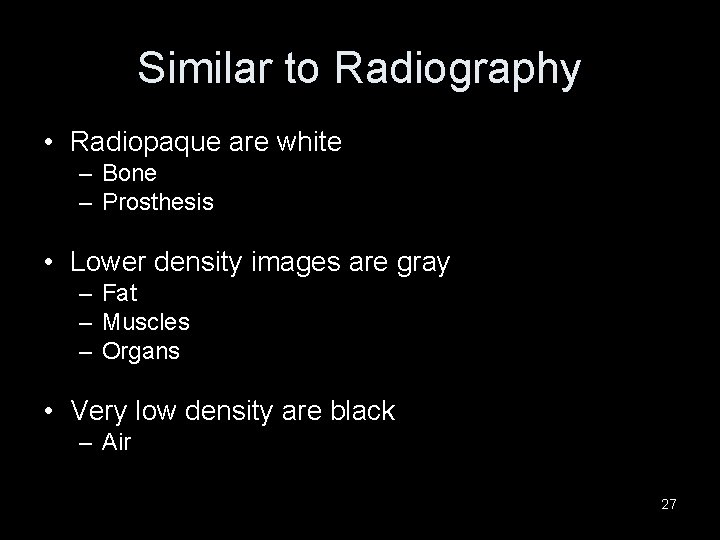 Similar to Radiography

• Radiopaque are white
– Bone
– Prosthesis

• Lower density images are gray
– Fat
– Muscles
– Organs

• Very low density are black
– Air

27